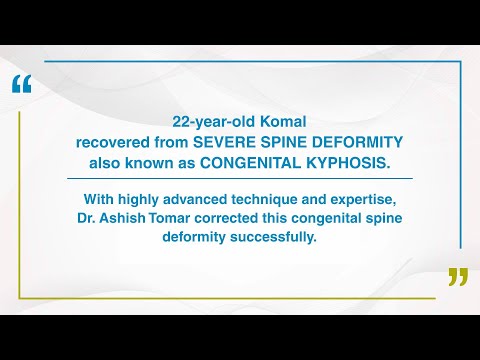 “

22-year-old Komal recovered from SEVERE SPINE DEFORMITY also known as CONGENITAL KYPHOSIS.

With highly advanced technique and expertise, Dr. Ashish Tomar corrected this congenital spine deformity successfully.

”